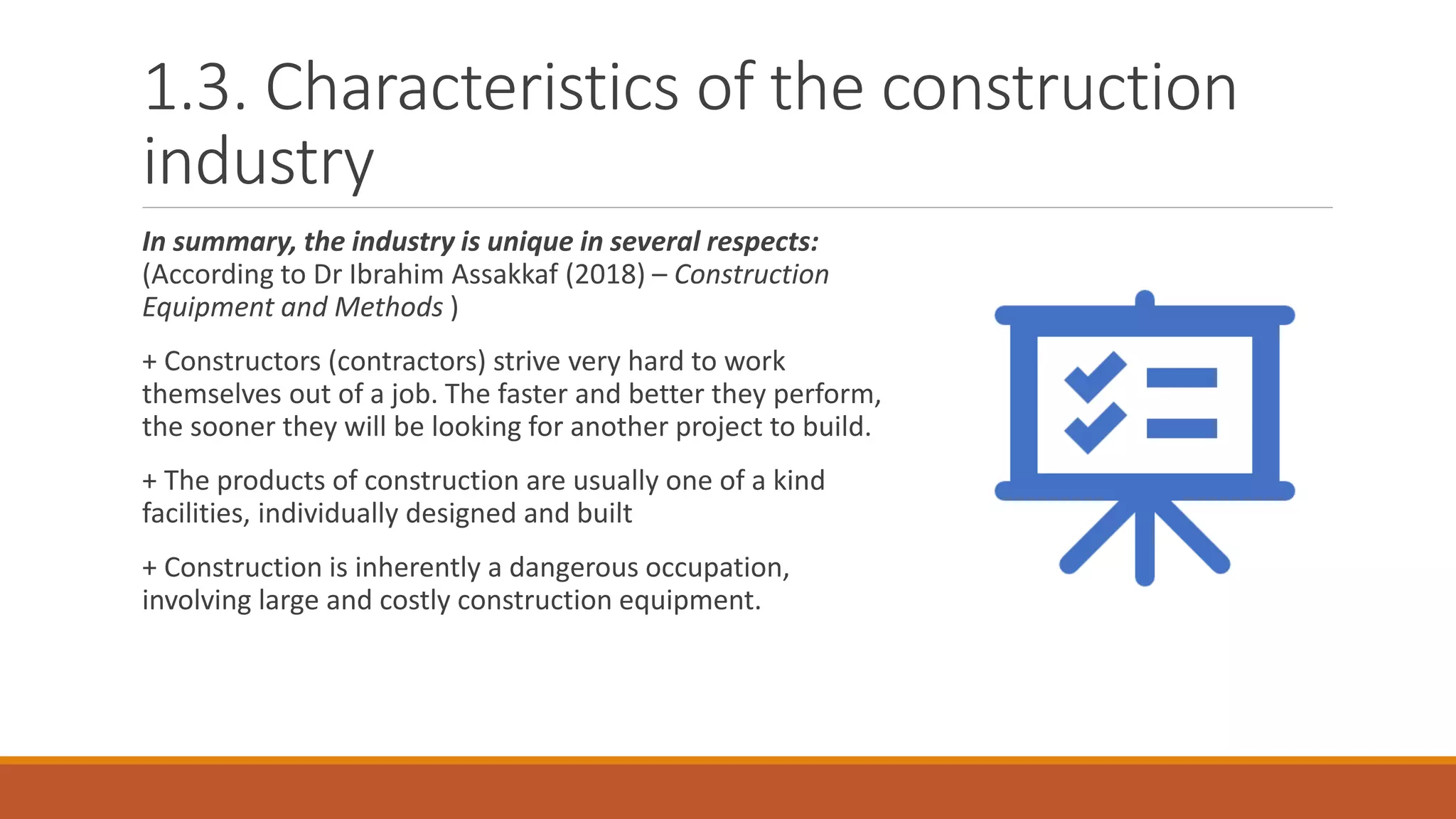 1.3. Characteristics of the construction industry

In summary, the industry is unique in several respects:
(According to Dr Ibrahim Assakkaf (2018) – Construction Equipment and Methods )

+ Constructors (contractors) strive very hard to work themselves out of a job. The faster and better they perform, the sooner they will be looking for another project to build.

+ The products of construction are usually one of a kind facilities, individually designed and built

+ Construction is inherently a dangerous occupation, involving large and costly construction equipment.